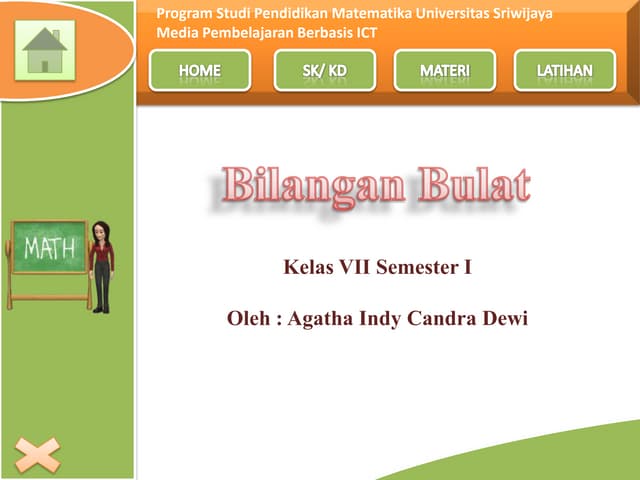 Program Studi Pendidikan Matematika Universitas Sriwijaya
Media Pembelajaran Berbasis ICT

HOME
SK/ KD
MATERI
LATIHAN

MATH

Bilangan Bulat

Kelas VII Semester I

Oleh : Agatha Indy Candra Dewi